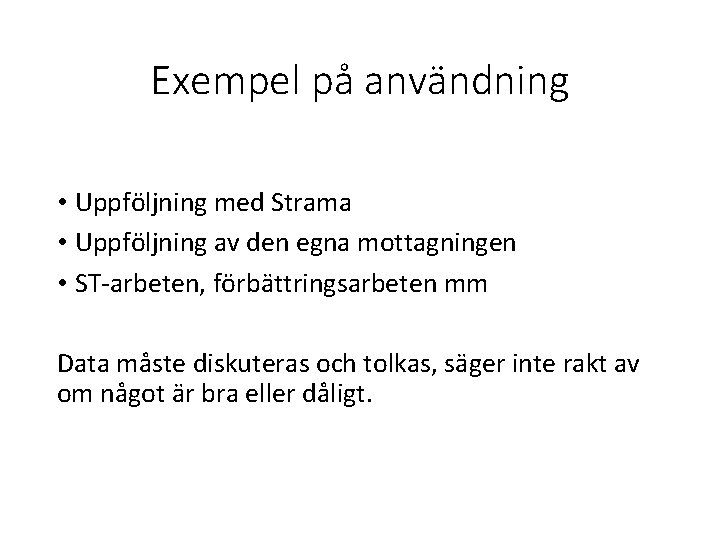 Exempel på användning

• Uppföljning med Strama
• Uppföljning av den egna mottagningen
• ST-arbeten, förbättringsarbeten mm

Data måste diskuteras och tolkas, säger inte rakt av om något är bra eller dåligt.